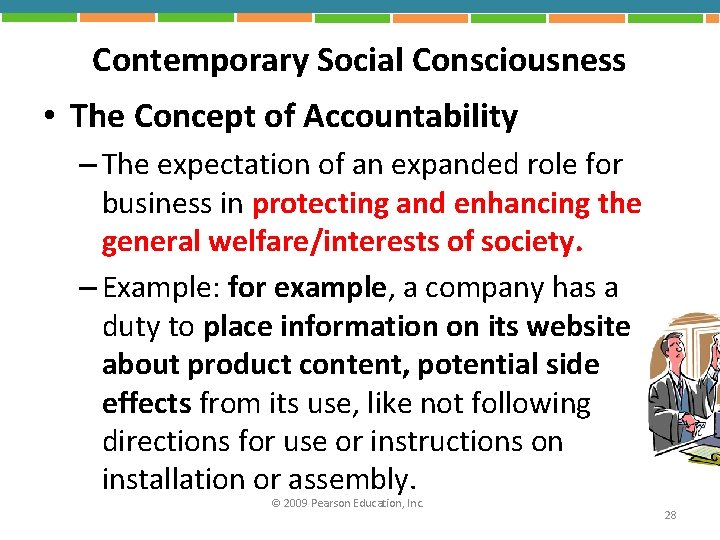 Contemporary Social Consciousness

• The Concept of Accountability

– The expectation of an expanded role for business in protecting and enhancing the general welfare/interests of society.

– Example: for example, a company has a duty to place information on its website about product content, potential side effects from its use, like not following directions for use or instructions on installation or assembly.

© 2009 Pearson Education, Inc.

28